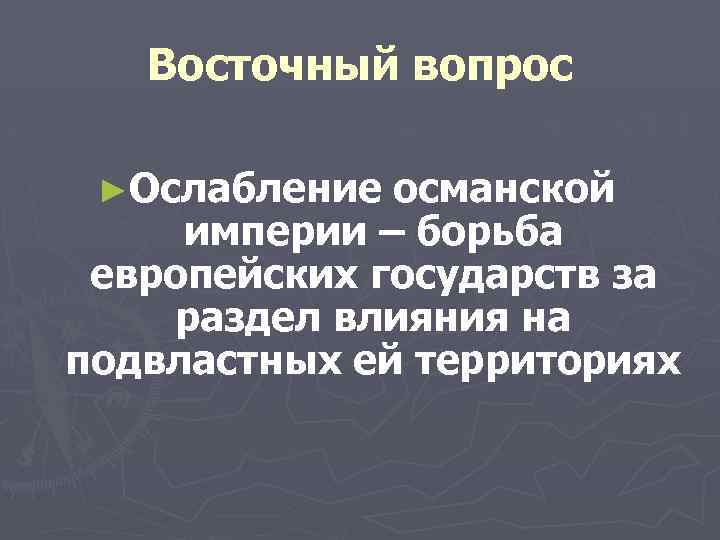 Восточный вопрос

►Ослабление османской империи – борьба европейских государств за раздел влияния на подвластных ей территориях